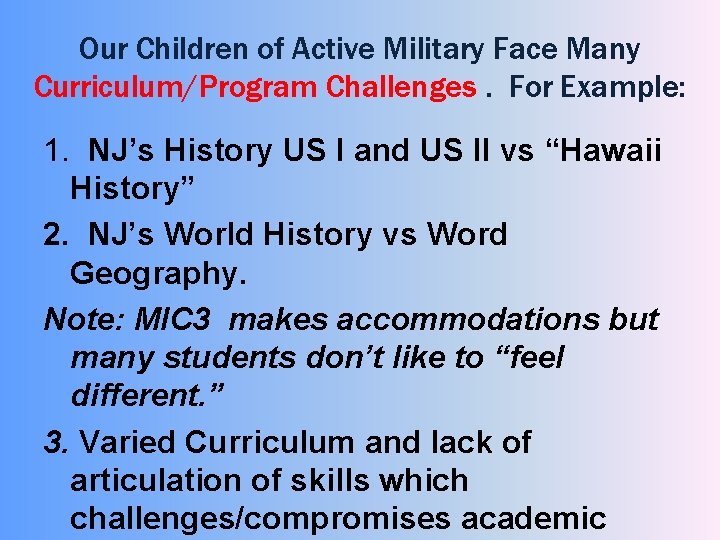 Our Children of Active Military Face Many Curriculum/Program Challenges . For Example:

1. NJ's History US I and US II vs "Hawaii History"

2. NJ's World History vs Word Geography.

Note: MIC3 makes accommodations but many students don't like to "feel different."

3. Varied Curriculum and lack of articulation of skills which challenges/compromises academic